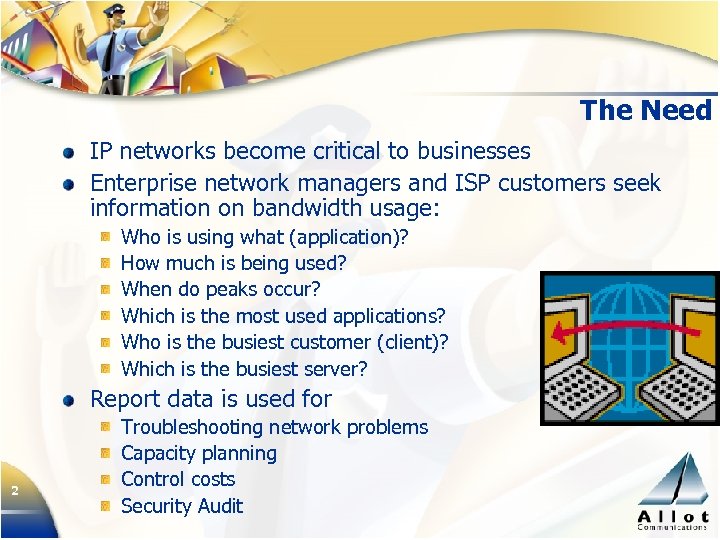 The Need

IP networks become critical to businesses

Enterprise network managers and ISP customers seek information on bandwidth usage:

Who is using what (application)?

How much is being used?

When do peaks occur?

Which is the most used applications?

Who is the busiest customer (client)?

Which is the busiest server?

Report data is used for

Troubleshooting network problems

Capacity planning

Control costs

Security Audit

2

Allot Communications